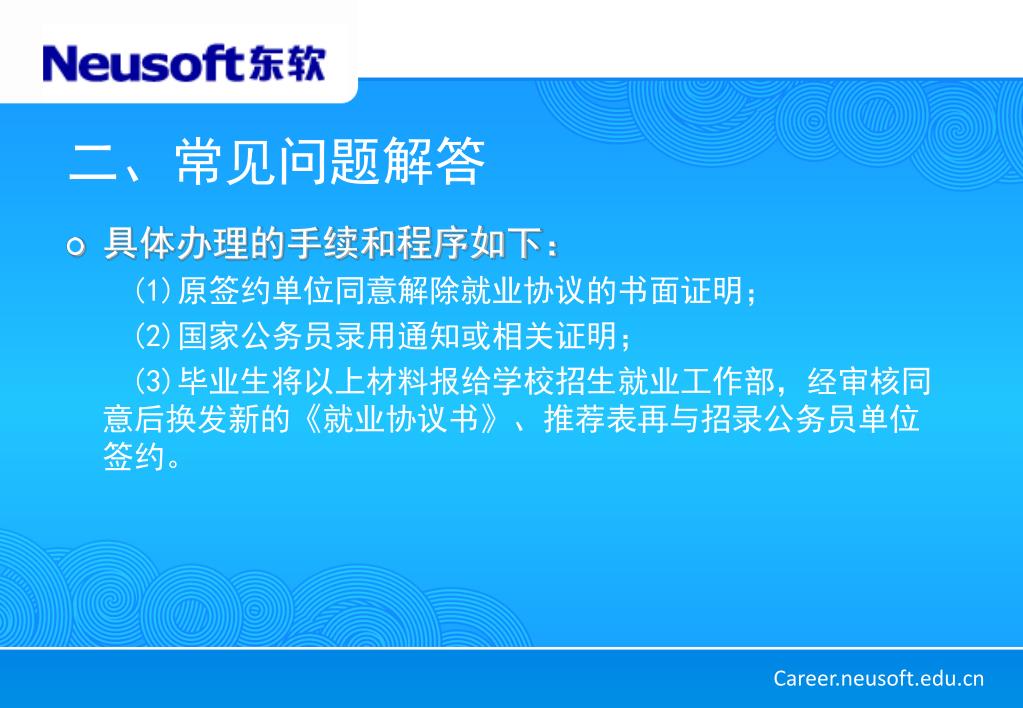 Neusoft东软

二、常见问题解答

具体办理的手续和程序如下：

(1)原签约单位同意解除就业协议的书面证明；

(2)国家公务员录用通知或相关证明；

(3)毕业生将以上材料报给学校招生就业工作部，经审核同意后换发新的《就业协议书》、推荐表再与招录公务员单位签约。

Career.neusoft.edu.cn